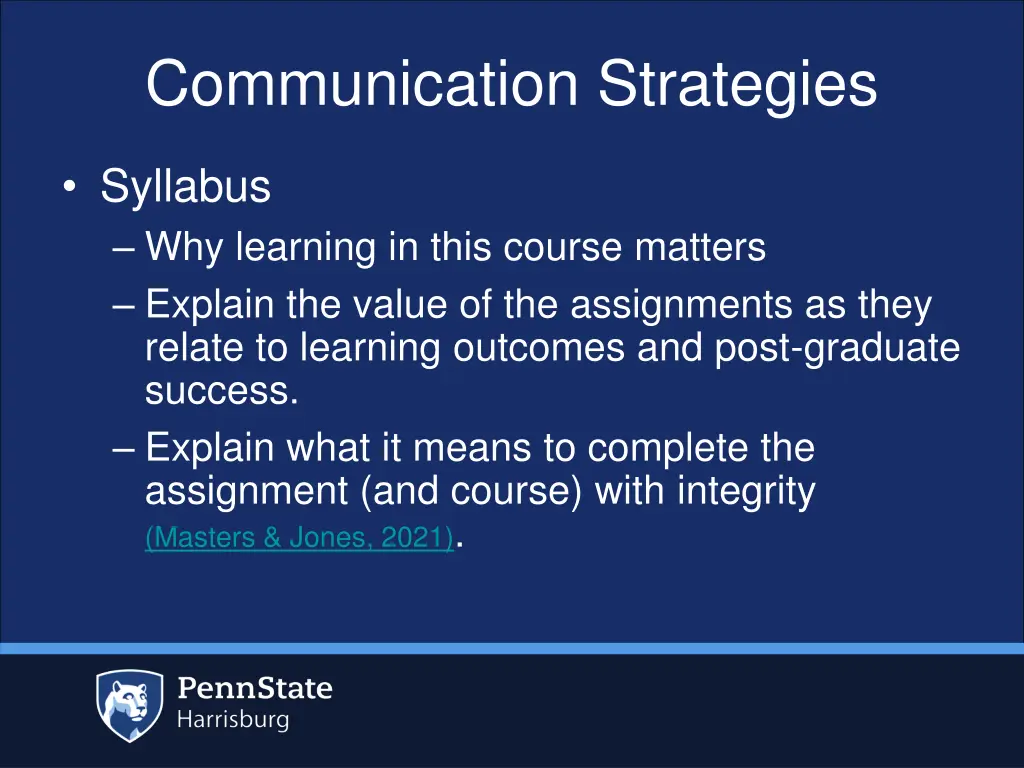 Communication Strategies

• Syllabus
– Why learning in this course matters
– Explain the value of the assignments as they relate to learning outcomes and post-graduate success.
– Explain what it means to complete the assignment (and course) with integrity (Masters & Jones, 2021).

PennState
Harrisburg